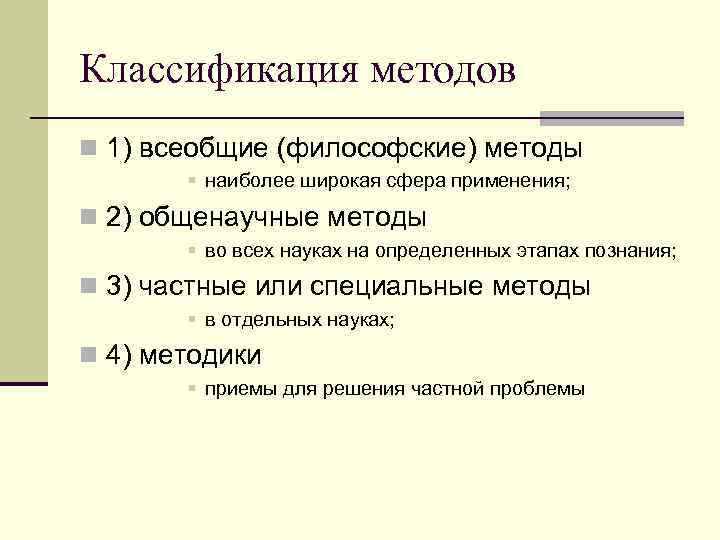 Классификация методов

1) всеобщие (философские) методы

наиболее широкая сфера применения;

2) общенаучные методы

во всех науках на определенных этапах познания;

3) частные или специальные методы

в отдельных науках;

4) методики

приемы для решения частной проблемы